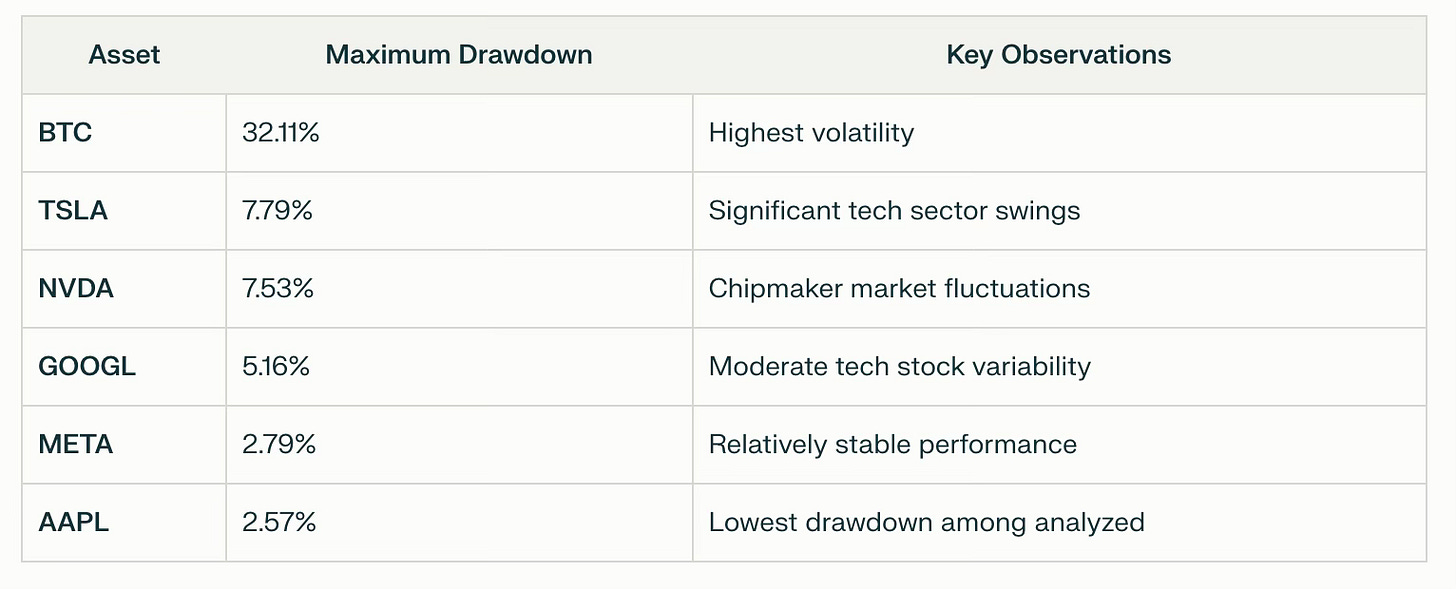 | Asset | Maximum Drawdown | Key Observations |
|---|---|---|
| BTC | 32.11% | Highest volatility |
| TSLA | 7.79% | Significant tech sector swings |
| NVDA | 7.53% | Chipmaker market fluctuations |
| GOOGL | 5.16% | Moderate tech stock variability |
| META | 2.79% | Relatively stable performance |
| AAPL | 2.57% | Lowest drawdown among analyzed |